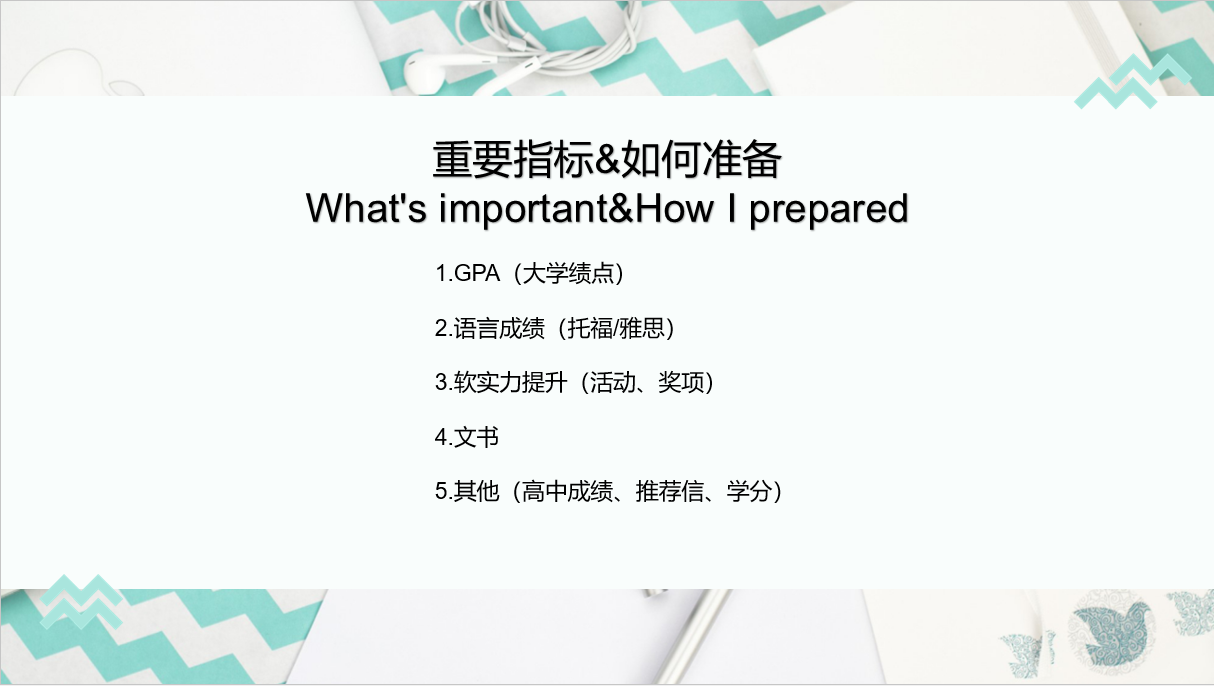 重要指标&如何准备
What's important&How I prepared

1.GPA（大学绩点）

2.语言成绩（托福/雅思）

3.软实力提升（活动、奖项）

4.文书

5.其他（高中成绩、推荐信、学分）